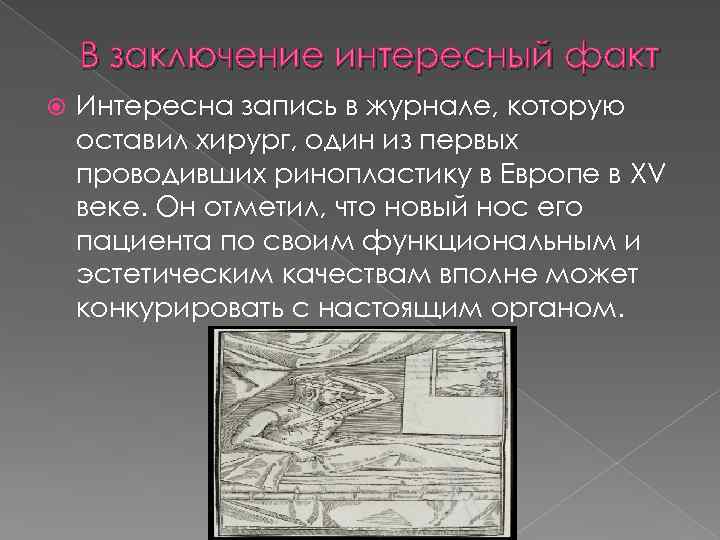 В заключение интересный факт

Интересна запись в журнале, которую оставил хирург, один из первых проводивших ринопластику в Европе в XV веке. Он отметил, что новый нос его пациента по своим функциональным и эстетическим качествам вполне может конкурировать с настоящим органом.